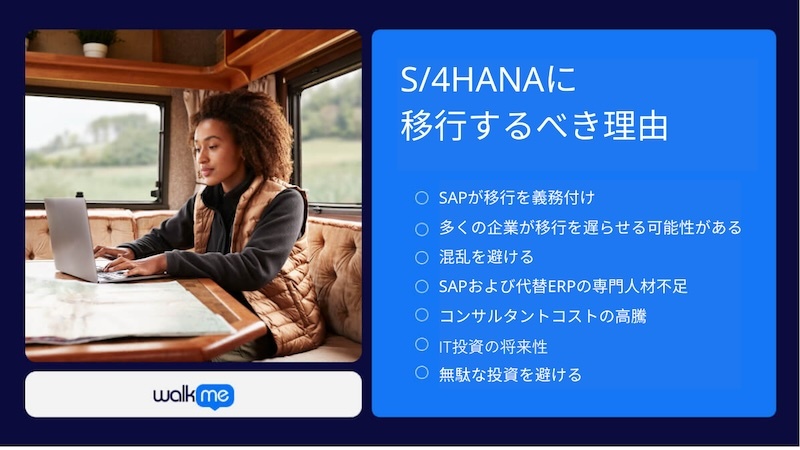 walkme

S/4HANAに
移行するべき理由

SAPが移行を義務付け
多くの企業が移行を遅らせる可能性がある
混乱を避ける
SAPおよび代替ERPの専門人材不足
コンサルタントコストの高騰
IT投資の将来性
無駄な投資を避ける